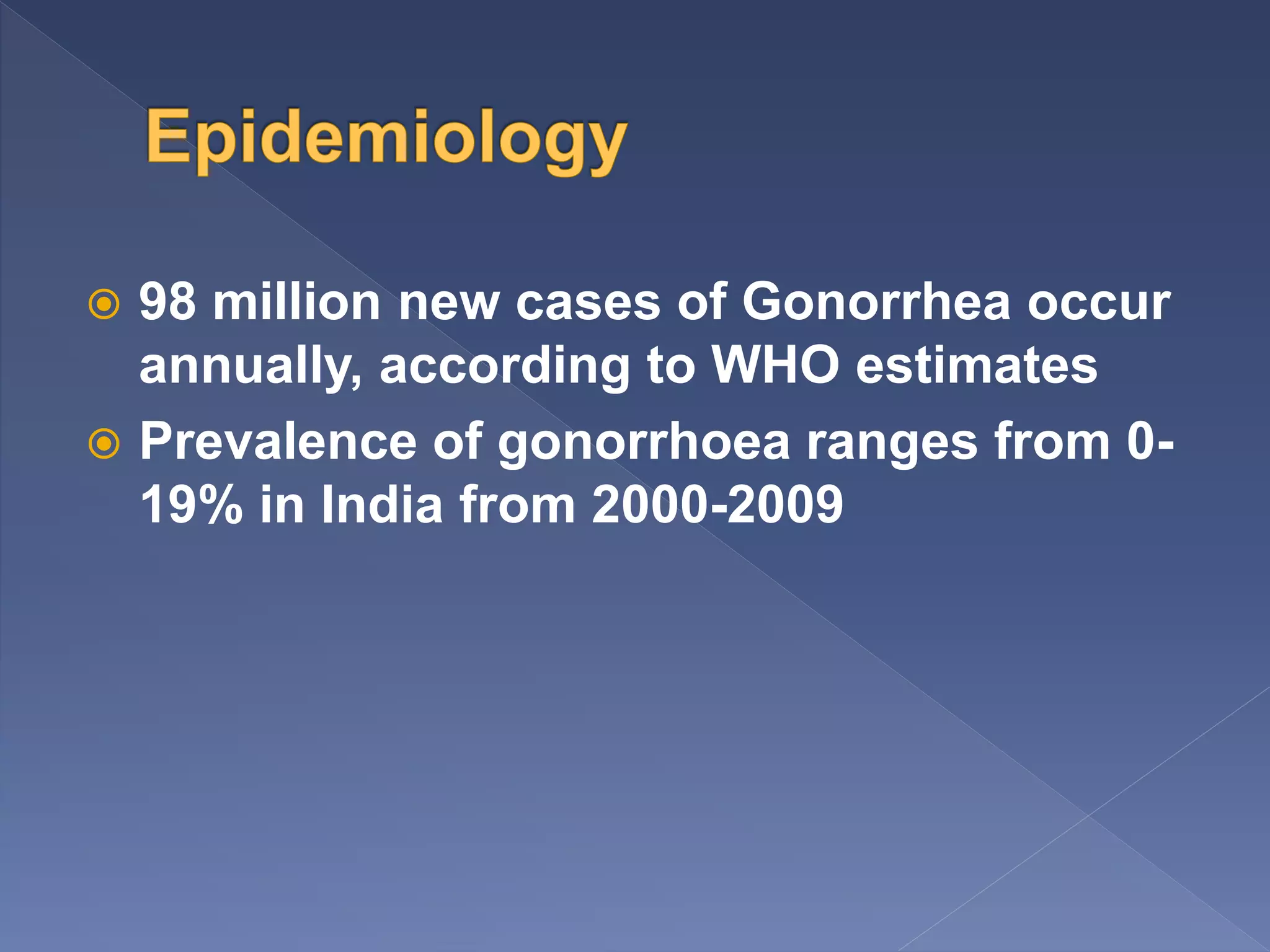 Epidemiology

98 million new cases of Gonorrhea occur annually, according to WHO estimates

Prevalence of gonorrhoea ranges from 0-19% in India from 2000-2009